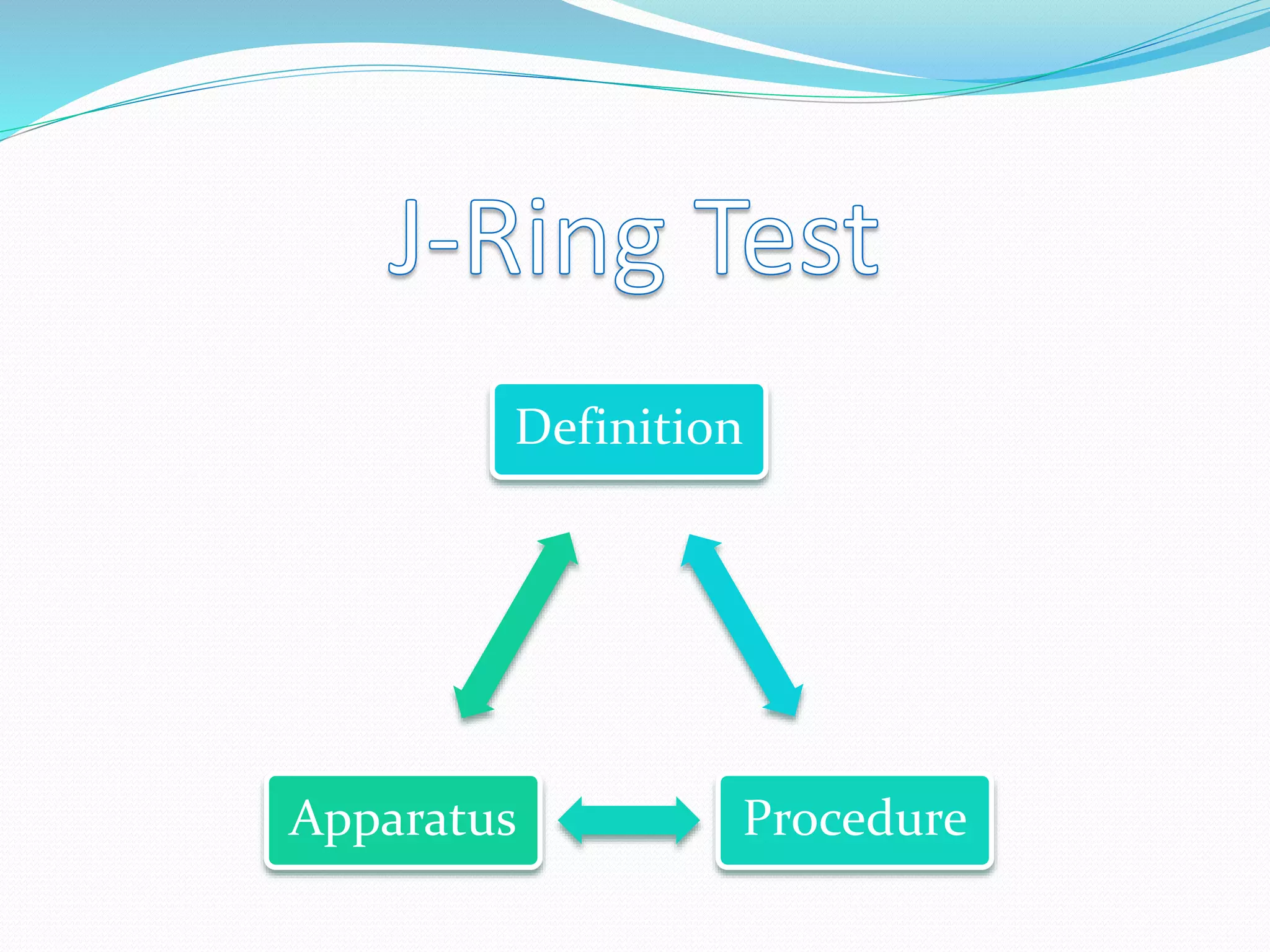 J-Ring Test

Definition

Apparatus

Procedure